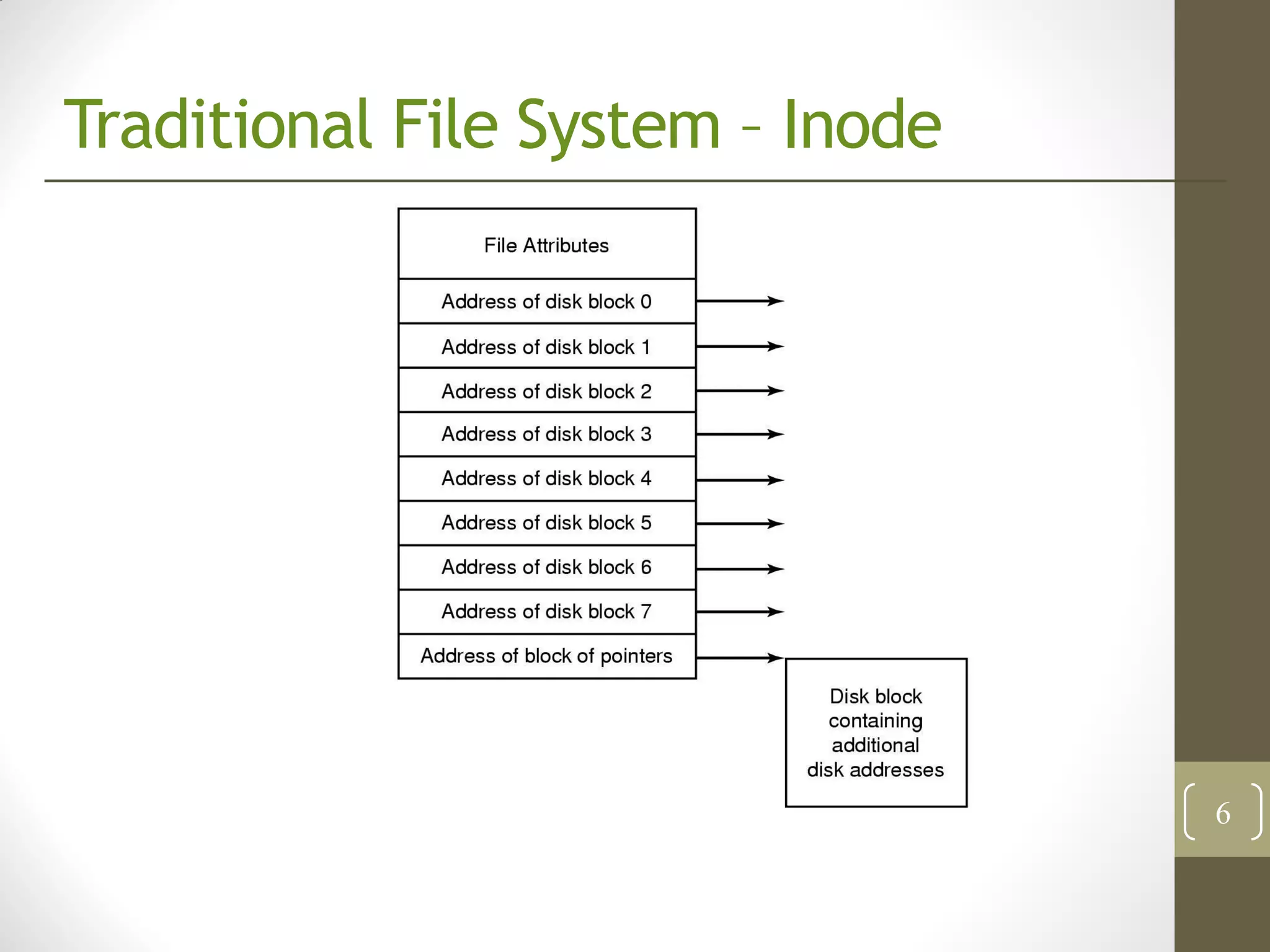 Traditional File System – Inode

File Attributes

Address of disk block 0

Address of disk block 1

Address of disk block 2

Address of disk block 3

Address of disk block 4

Address of disk block 5

Address of disk block 6

Address of disk block 7

Address of block of pointers

Disk block containing additional disk addresses

6